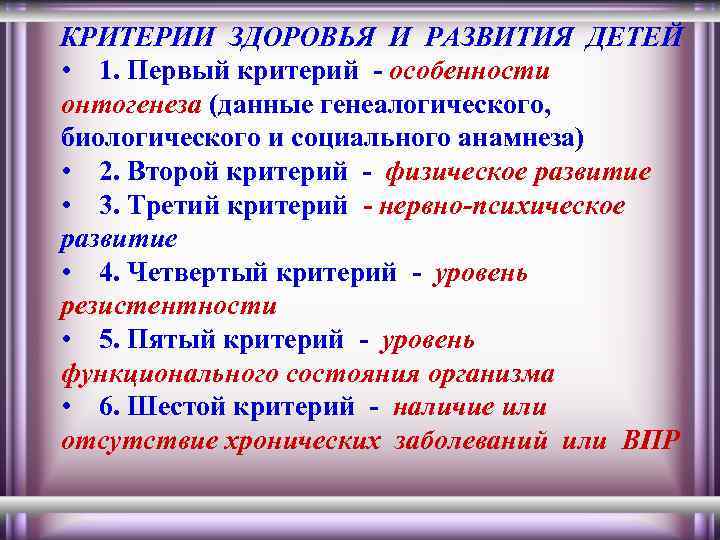 КРИТЕРИИ ЗДОРОВЬЯ И РАЗВИТИЯ ДЕТЕЙ

• 1. Первый критерий - особенности онтогенеза (данные генеалогического, биологического и социального анамнеза)

• 2. Второй критерий - физическое развитие

• 3. Третий критерий - нервно-психическое развитие

• 4. Четвертый критерий - уровень резистентности

• 5. Пятый критерий - уровень функционального состояния организма

• 6. Шестой критерий - наличие или отсутствие хронических заболеваний или ВПР